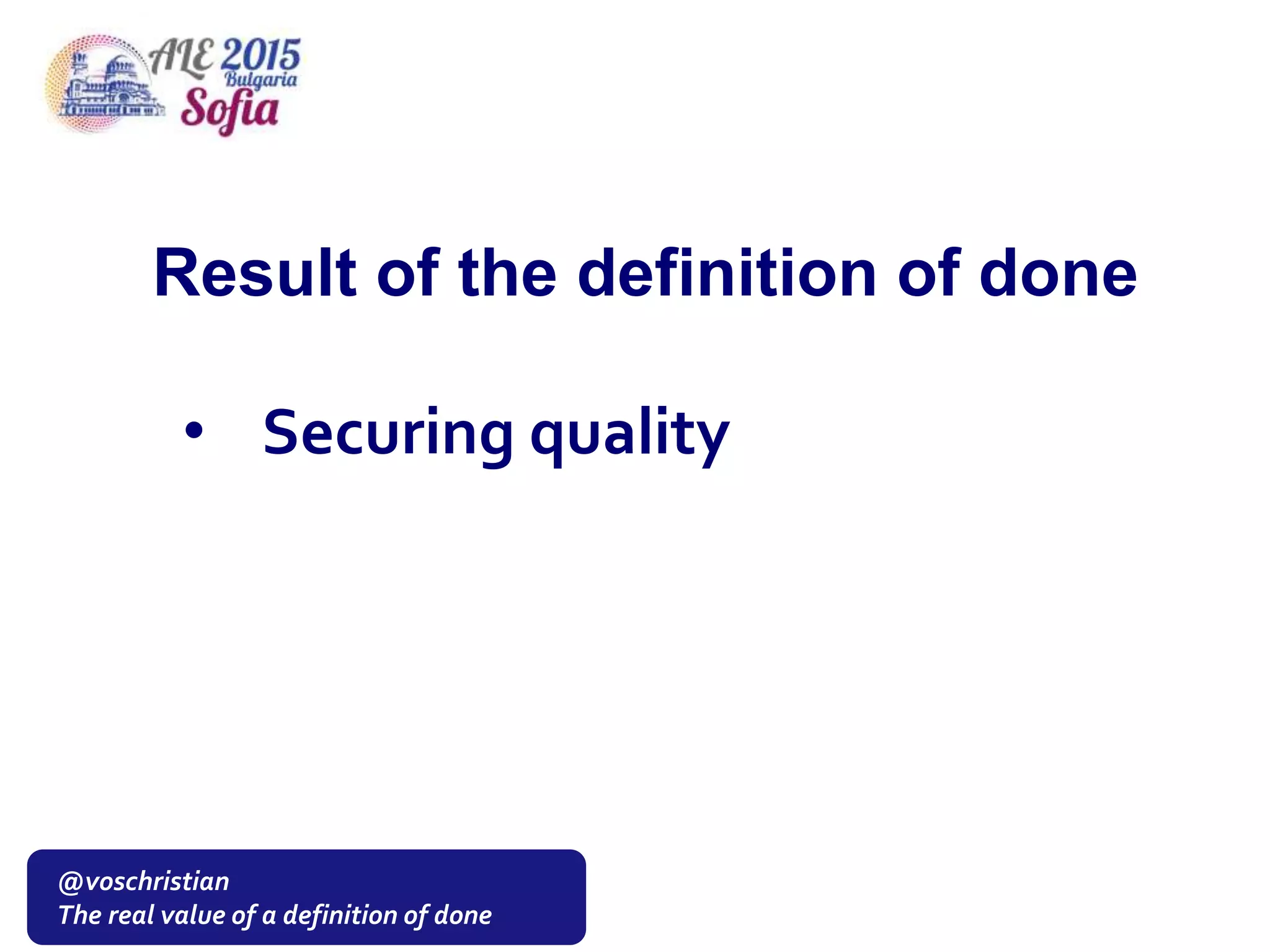 ALE 2015
Bulgaria
Sofia

Result of the definition of done

• Securing quality

@voschristian
The real value of a definition of done